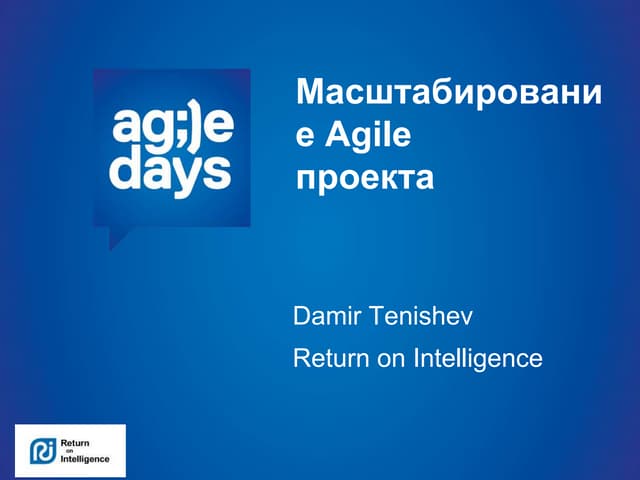 ag;)e days

Масштабировани е Agile проекта

Damir Tenishev

Return on Intelligence

Return on Intelligence